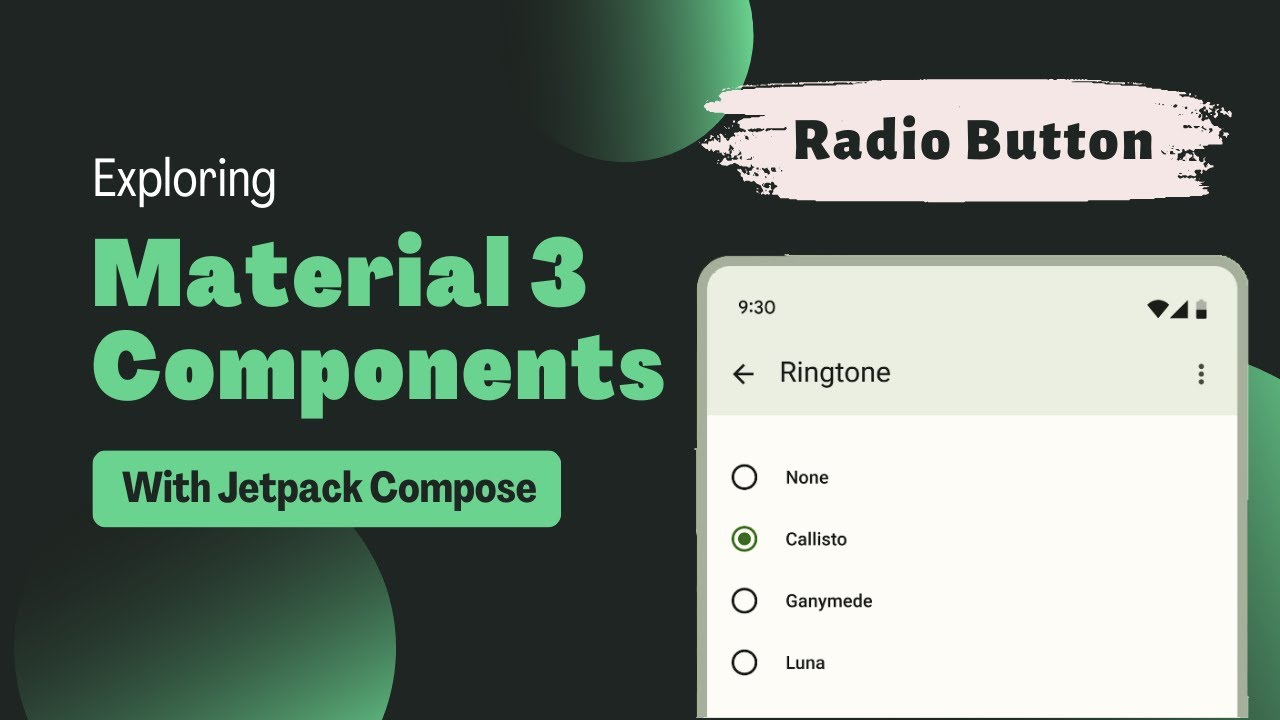 Exploring

Material 3 Components

With Jetpack Compose

Radio Button

9:30

Ringtone

None

Callisto

Ganymede

Luna